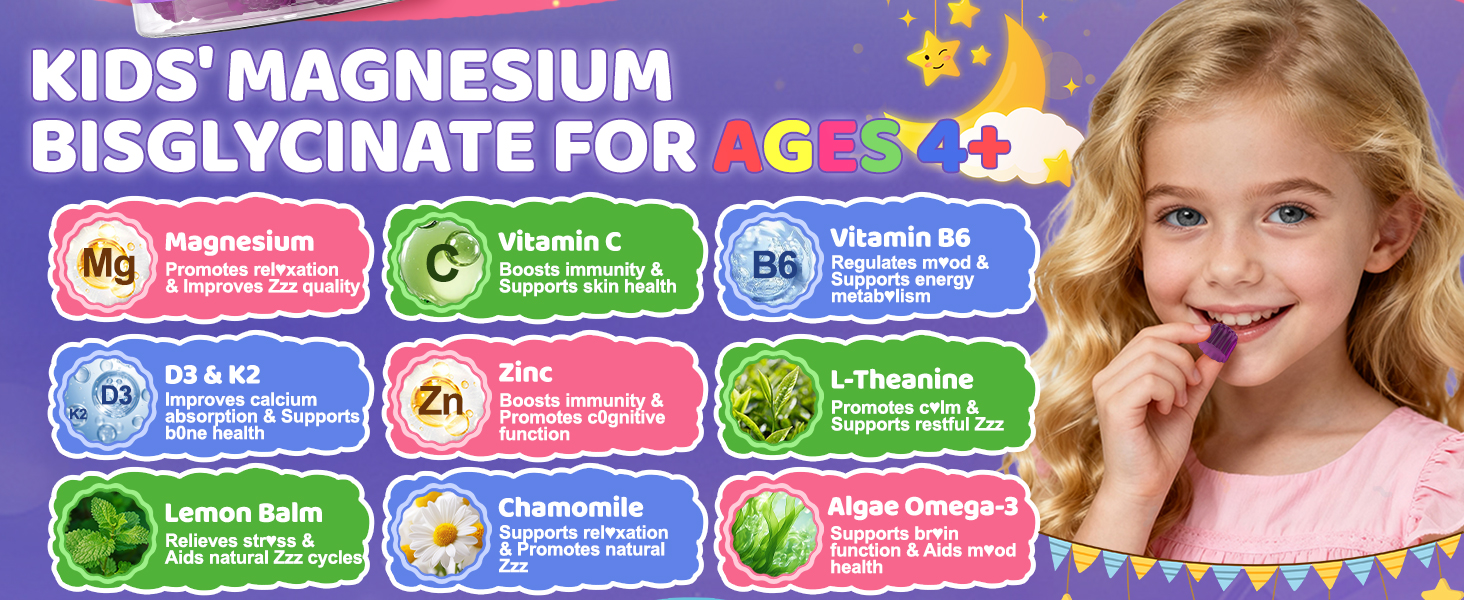 KIDS' MAGNESIUM BISGLYCINATE FOR AGES 4+

Mg
Magnesium
Promotes rel♥xation & Improves Zzz quality

C
Vitamin C
Boosts immunity & Supports skin health

B6
Vitamin B6
Regulates m♥od & Supports energy metab♥lism

D3
K2
D3 & K2
Improves calcium absorption & Supports b0ne health

Zn
Zinc
Boosts immunity & Promotes c0gnitive function

L-Theanine
Promotes c♥lm & Supports restful Zzz

Lemon Balm
Relieves str♥ss & Aids natural Zzz cycles

Chamomile
Supports rel♥xation & Promotes natural Zzz

Algae Omega-3
Supports br♥in function & Aids m♥od health